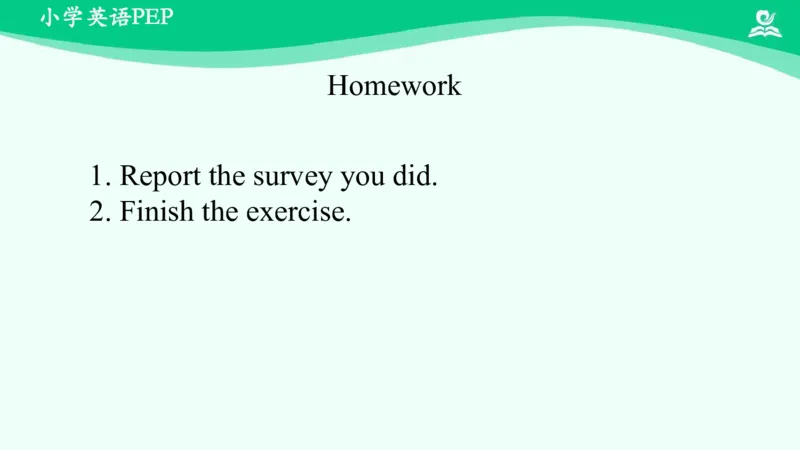 小学英语PEP

Homework

1. Report the survey you did.
2. Finish the exercise.